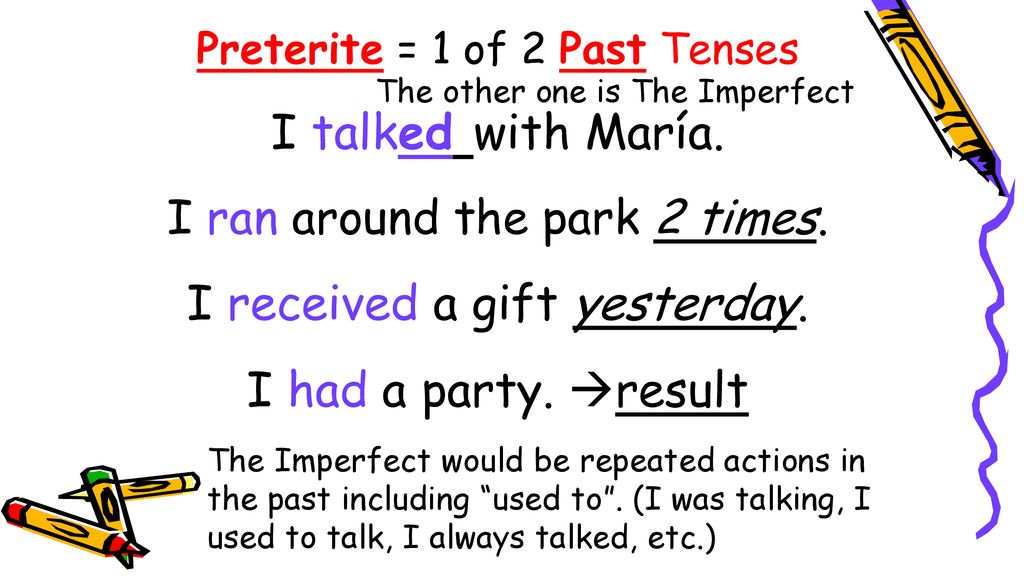 Preterite = 1 of 2 Past Tenses
The other one is The Imperfect

I talked with María.

I ran around the park 2 times.

I received a gift yesterday.

I had a party. →result

The Imperfect would be repeated actions in the past including “used to”. (I was talking, I used to talk, I always talked, etc.)